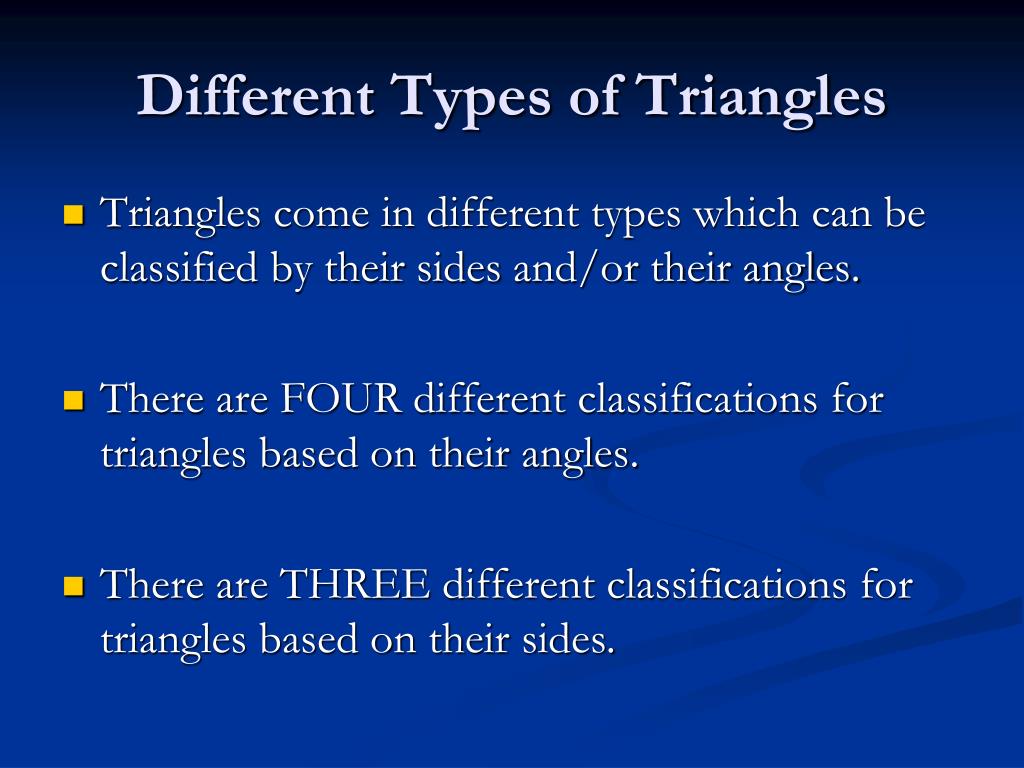 Different Types of Triangles

Triangles come in different types which can be classified by their sides and/or their angles.

There are FOUR different classifications for triangles based on their angles.

There are THREE different classifications for triangles based on their sides.